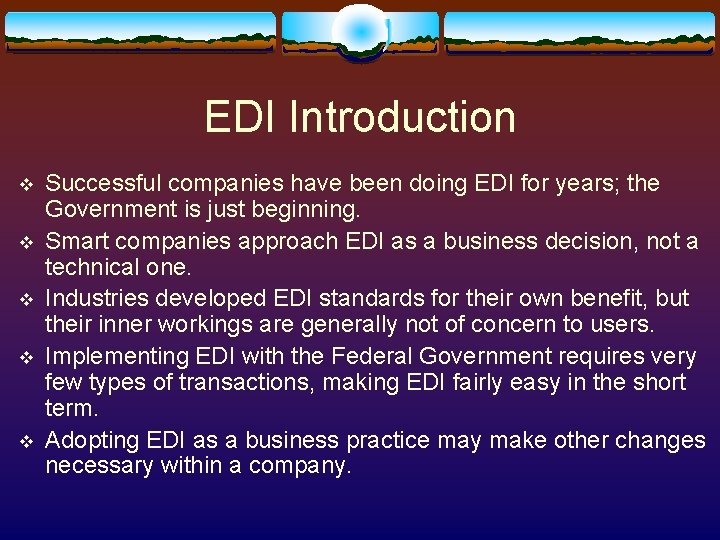 EDI Introduction

❖ Successful companies have been doing EDI for years; the Government is just beginning.
❖ Smart companies approach EDI as a business decision, not a technical one.
❖ Industries developed EDI standards for their own benefit, but their inner workings are generally not of concern to users.
❖ Implementing EDI with the Federal Government requires very few types of transactions, making EDI fairly easy in the short term.
❖ Adopting EDI as a business practice may make other changes necessary within a company.